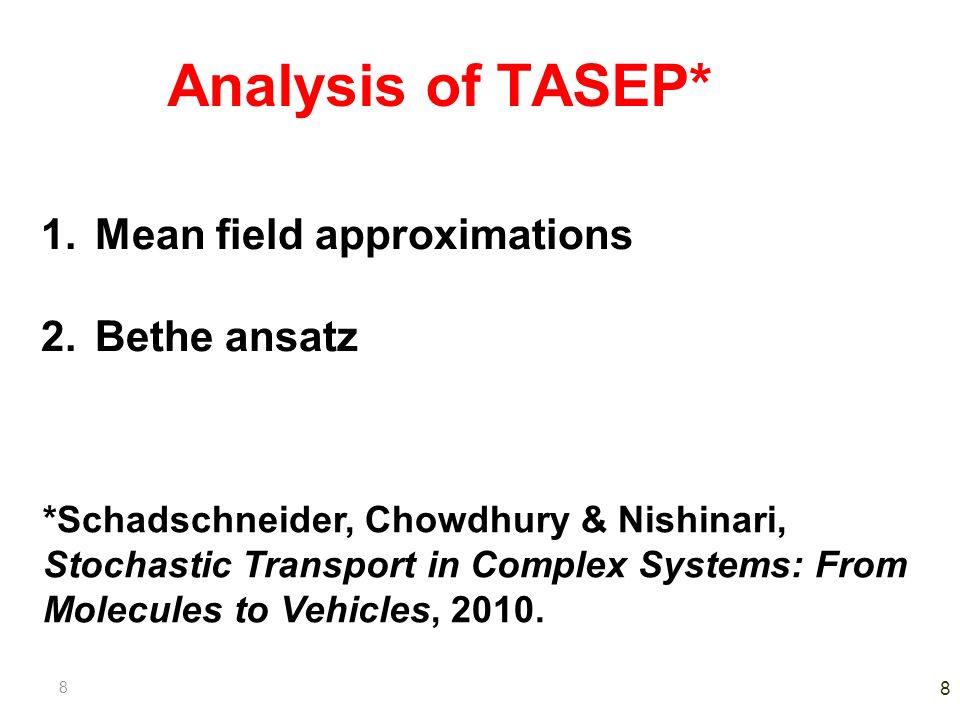 Analysis of TASEP*

1. Mean field approximations

2. Bethe ansatz

*Schadschneider, Chowdhury & Nishinari, Stochastic Transport in Complex Systems: From Molecules to Vehicles, 2010.

8

8